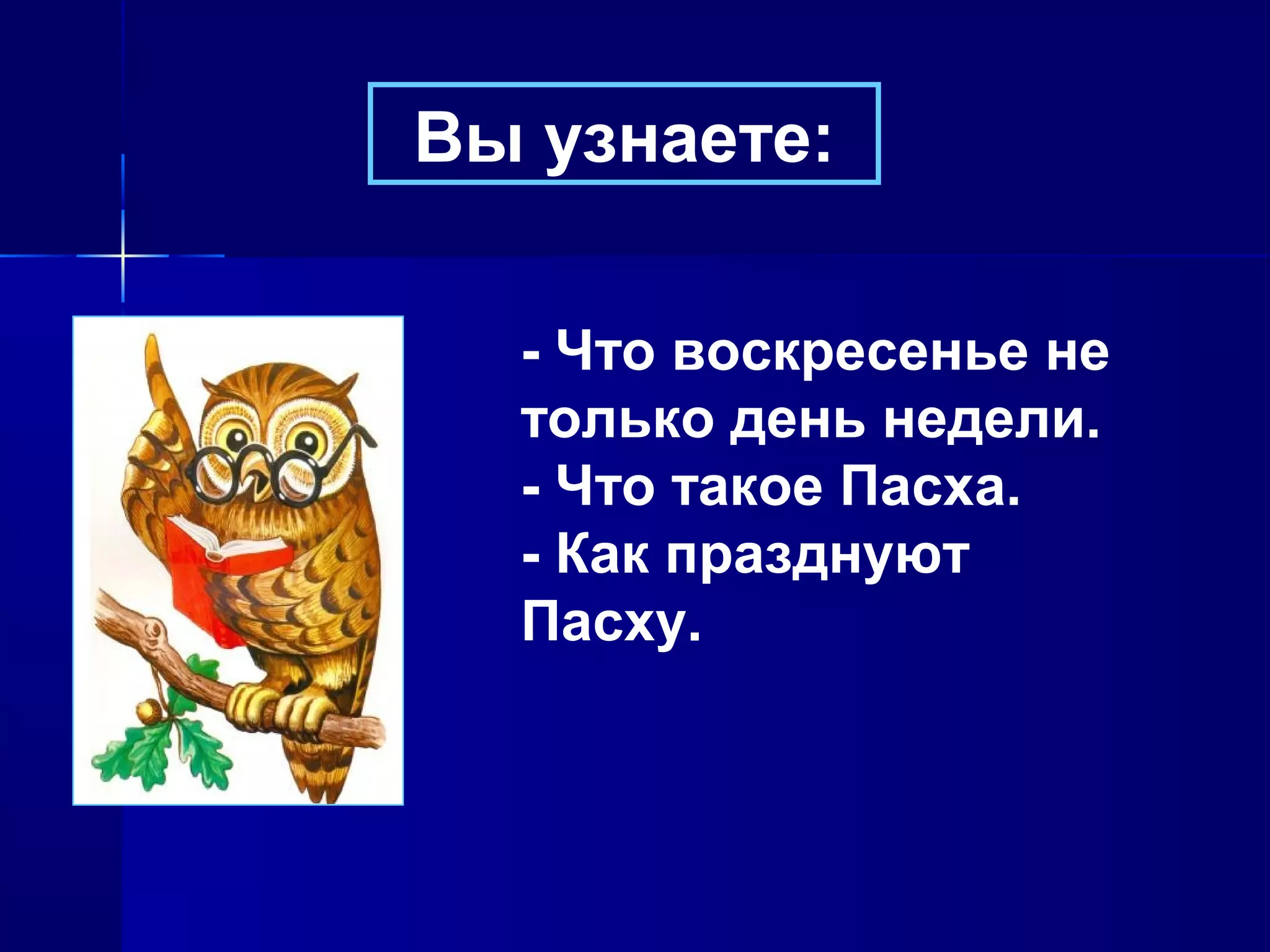 Вы узнаете:

- Что воскресенье не только день недели.
- Что такое Пасха.
- Как празднуют Пасху.